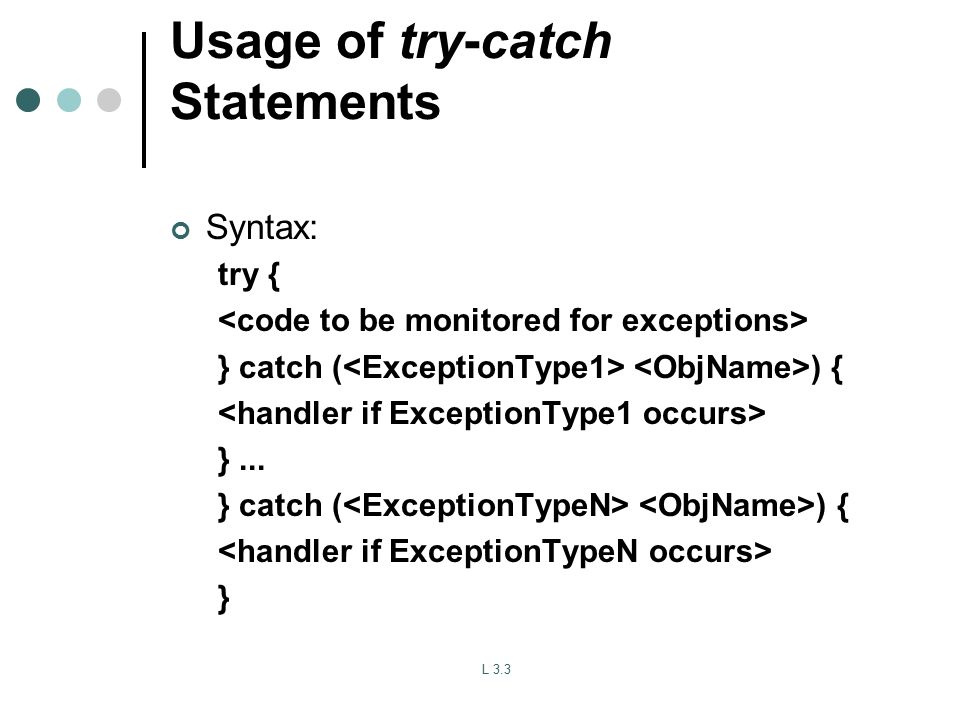 Usage of try-catch Statements

Syntax:
try {
<code to be monitored for exceptions>
} catch (<ExceptionType1> <ObjName>) {
<handler if ExceptionType1 occurs>
} ...
} catch (<ExceptionTypeN> <ObjName>) {
<handler if ExceptionTypeN occurs>
}

L 3.3